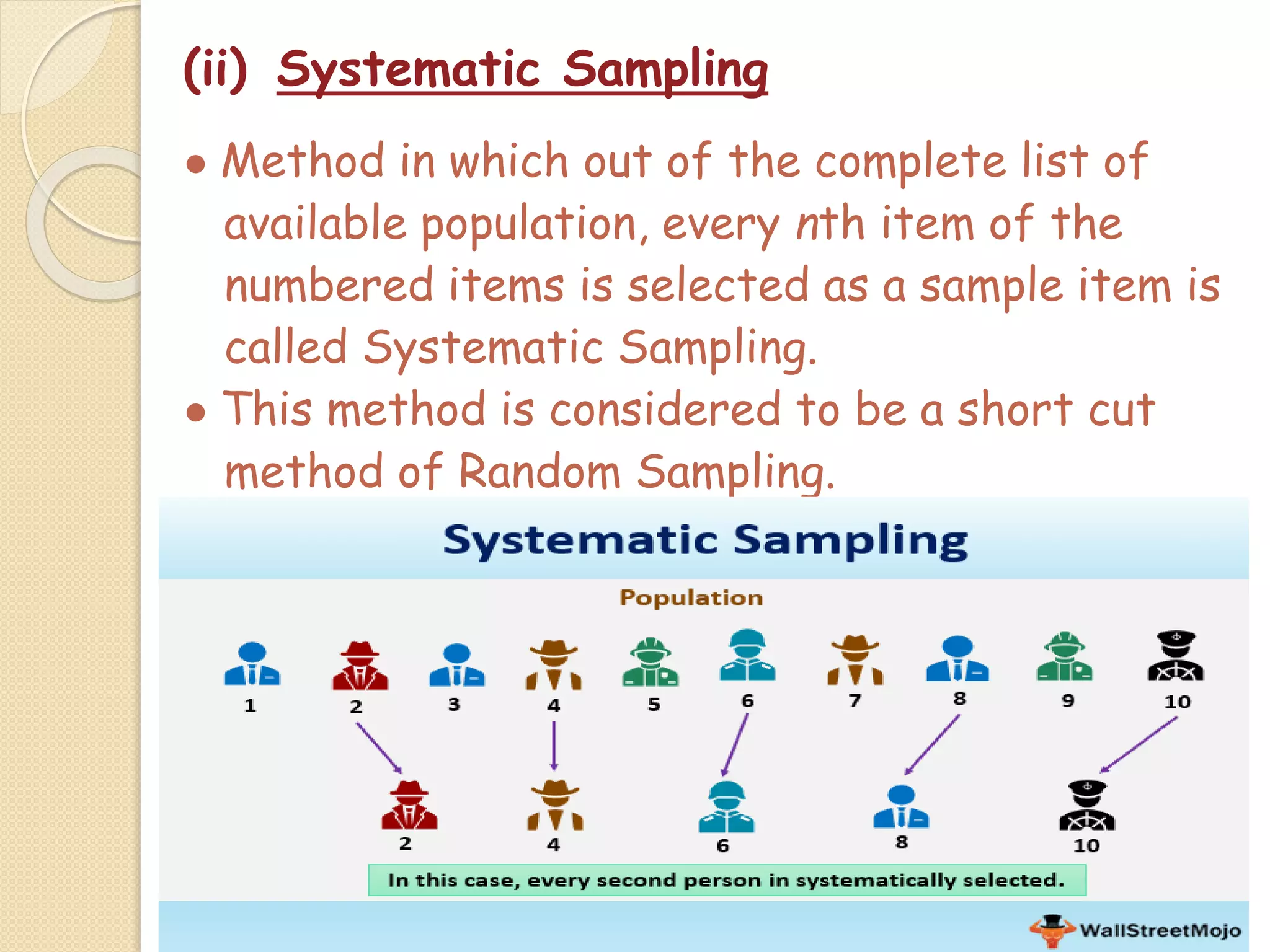 (ii) Systematic Sampling

• Method in which out of the complete list of available population, every nth item of the numbered items is selected as a sample item is called Systematic Sampling.

• This method is considered to be a short cut method of Random Sampling.

Systematic Sampling

Population

1 2 3 4 5 6 7 8 9 10

2 4 6 8 10

In this case, every second person in systematically selected.

WallStreetMojo